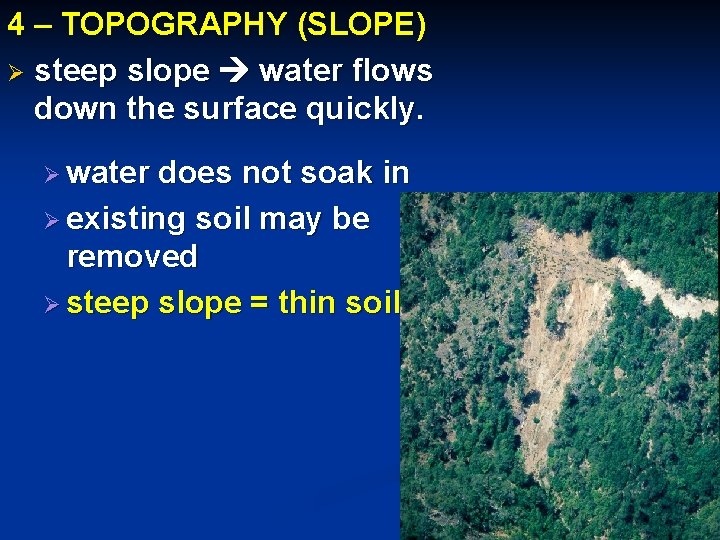 4 – TOPOGRAPHY (SLOPE)

➢ steep slope → water flows down the surface quickly.

➢ water does not soak in

➢ existing soil may be removed

➢ steep slope = thin soil